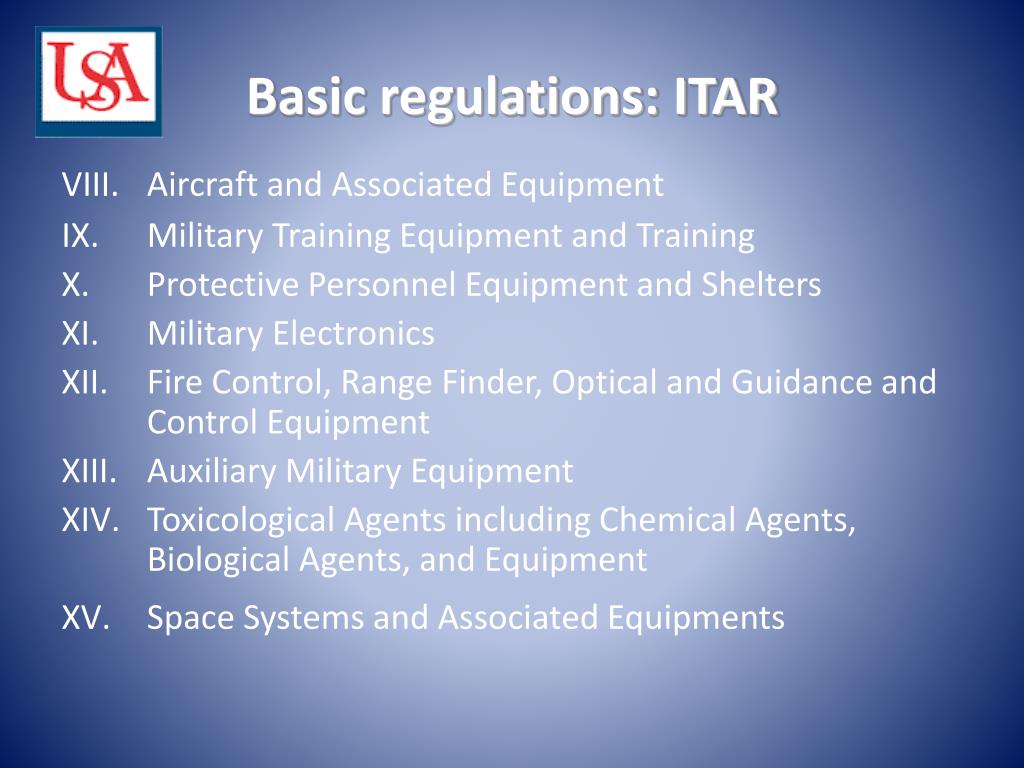 USA

Basic regulations: ITAR

VIII. Aircraft and Associated Equipment
IX. Military Training Equipment and Training
X. Protective Personnel Equipment and Shelters
XI. Military Electronics
XII. Fire Control, Range Finder, Optical and Guidance and Control Equipment
XIII. Auxiliary Military Equipment
XIV. Toxicological Agents including Chemical Agents, Biological Agents, and Equipment
XV. Space Systems and Associated Equipments